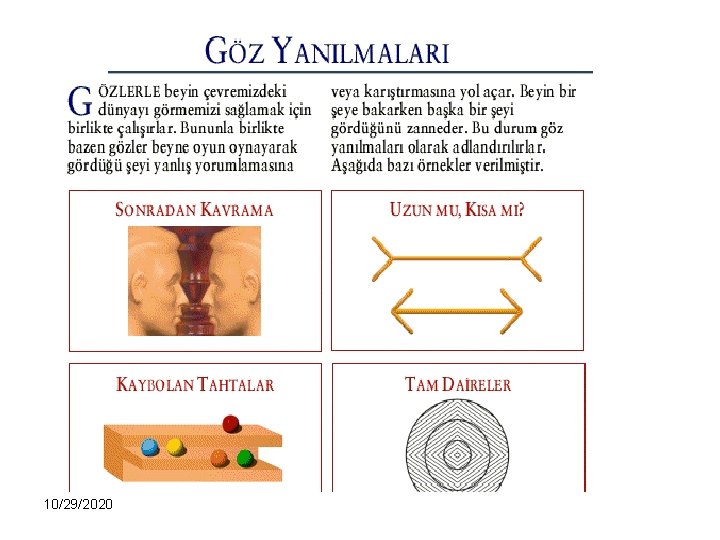 GÖZ YANILMALARI

GÖZLERLE beyin çevremizdeki dünyayı görmemizi sağlamak için birlikte çalışırlar. Bununla birlikte bazen gözler beyne oyun oynayarak gördüğü şeyi yanlış yorumlamasına veya karıştırmasına yol açar. Beyin bir şeye bakarken başka bir şeyi gördüğünü zanneder. Bu durum göz yanılmaları olarak adlandırılırlar. Aşağıda bazı örnekler verilmiştir.

SONRADAN KAVRAMA

UZUN MU, KISA MI?

KAYBOLAN TAHTALAR

TAM DAİRELER

10/29/2020